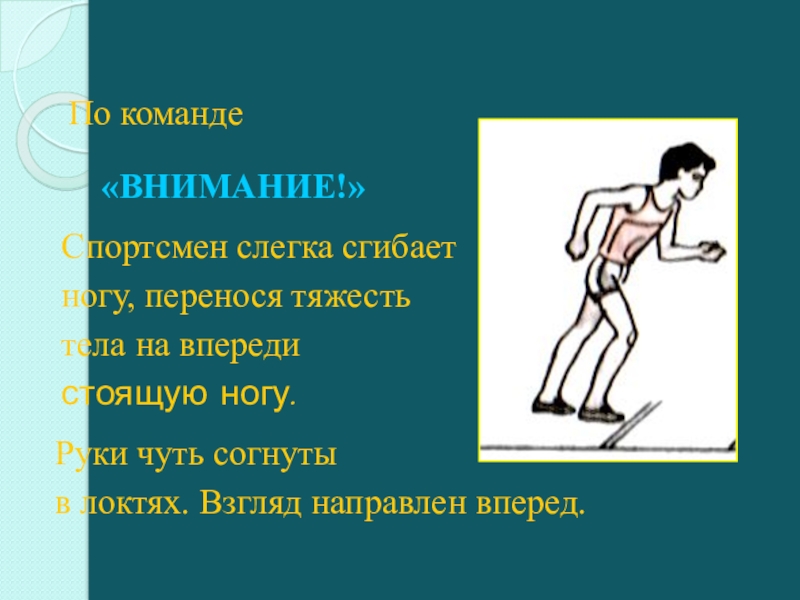 По команде

«ВНИМАНИЕ!»

Спортсмен слегка сгибает ногу, перенося тяжесть тела на впереди стоящую ногу.

Руки чуть согнуты в локтях. Взгляд направлен вперед.